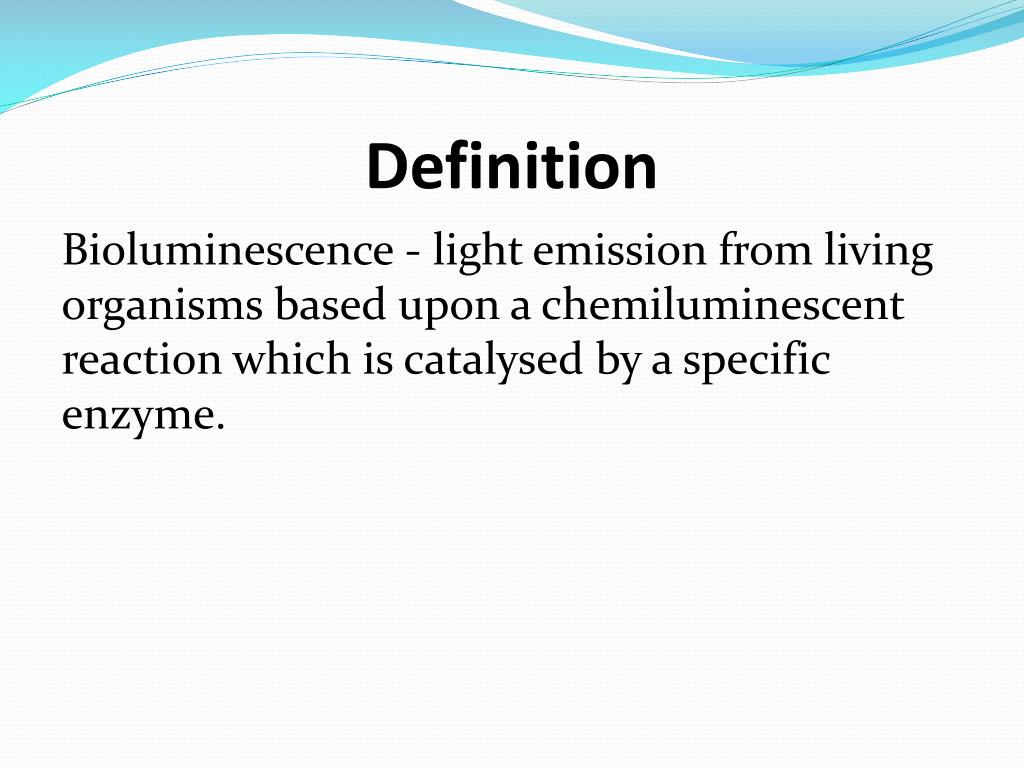 Definition

Bioluminescence - light emission from living organisms based upon a chemiluminescent reaction which is catalysed by a specific enzyme.